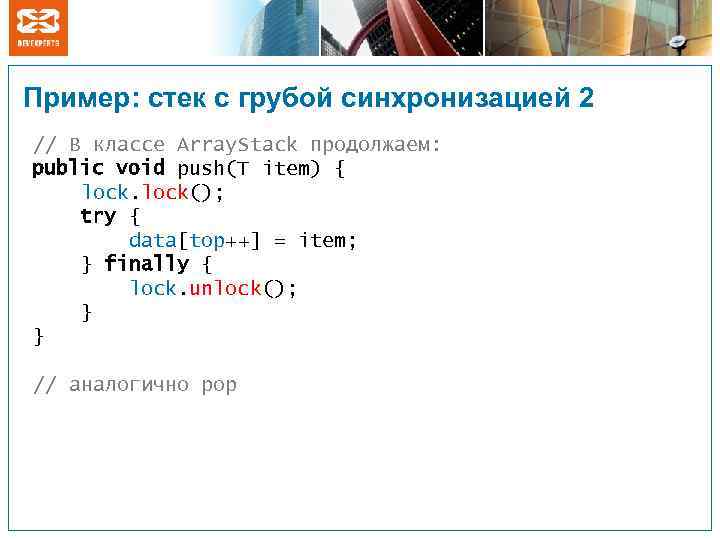 DEVEXPERTS

Пример: стек с грубой синхронизацией 2

// В классе ArrayStack продолжаем:
public void push(T item) {
    lock.lock();
    try {
        data[top++] = item;
    } finally {
        lock.unlock();
    }
}

// аналогично pop